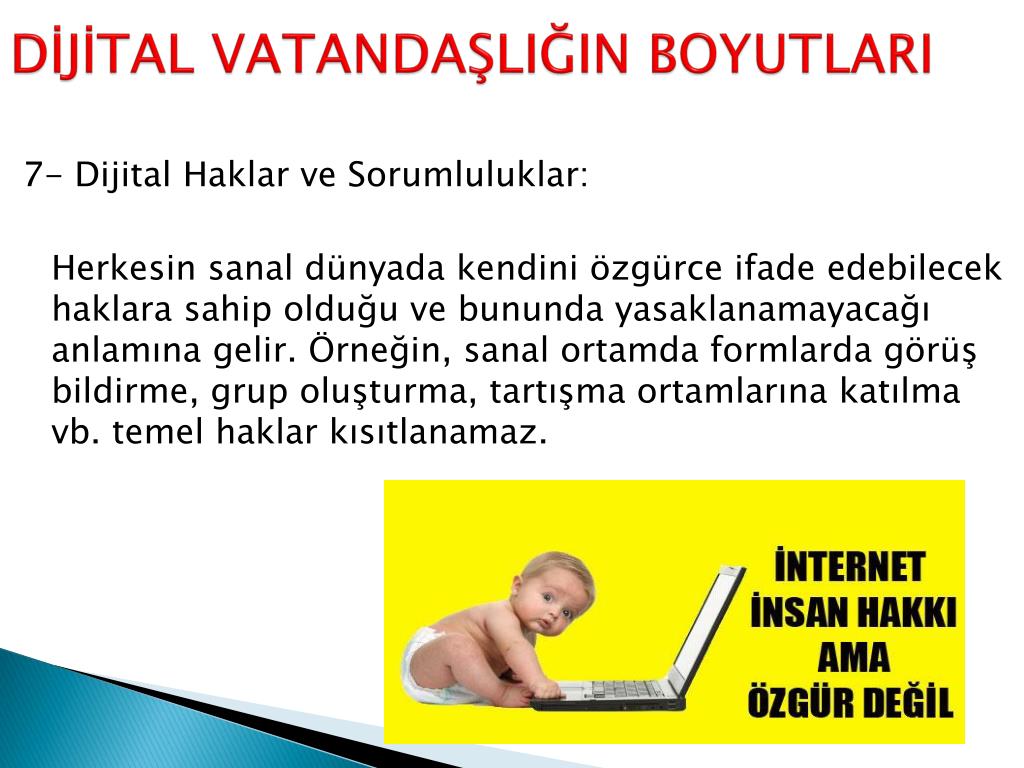 DİJİTAL VATANDAŞLIĞIN BOYUTLARI

7- Dijital Haklar ve Sorumluluklar:

Herkesin sanal dünyada kendini özgürce ifade edebilecek haklara sahip olduğu ve bununda yasaklanamayacağı anlamına gelir. Örneğin, sanal ortamda formlarda görüş bildirme, grup oluşturma, tartışma ortamlarına katılma vb. temel haklar kısıtlanamaz.

İNTERNET
İNSAN HAKKI
AMA
ÖZGÜR DEĞİL